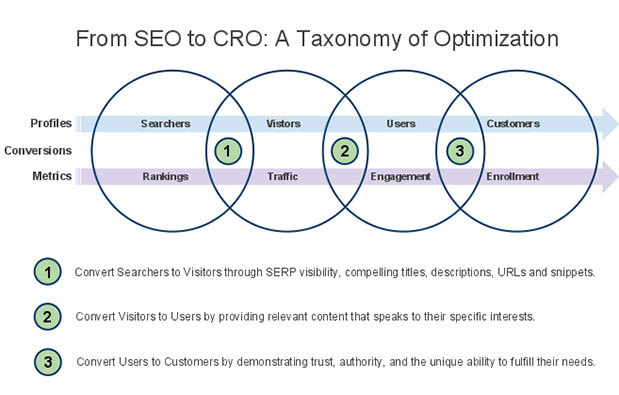 From SEO to CRO: A Taxonomy of Optimization

Profiles
Searchers
Vistors
Users
Customers

Conversions
1
2
3

Metrics
Rankings
Traffic
Engagement
Enrollment

1 Convert Searchers to Visitors through SERP visibility, compelling titles, descriptions, URLs and snippets.

2 Convert Visitors to Users by providing relevant content that speaks to their specific interests.

3 Convert Users to Customers by demonstrating trust, authority, and the unique ability to fulfill their needs.